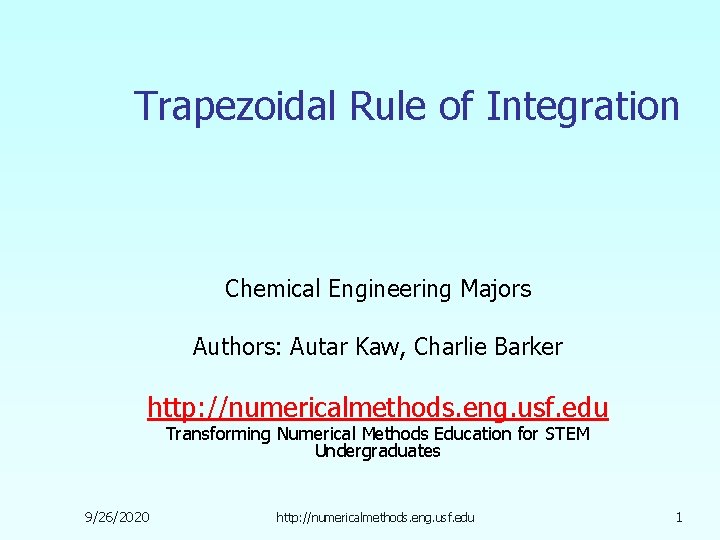 Trapezoidal Rule of Integration

Chemical Engineering Majors

Authors: Autar Kaw, Charlie Barker

http://numericalmethods.eng.usf.edu
Transforming Numerical Methods Education for STEM Undergraduates

9/26/2020

http://numericalmethods.eng.usf.edu

1